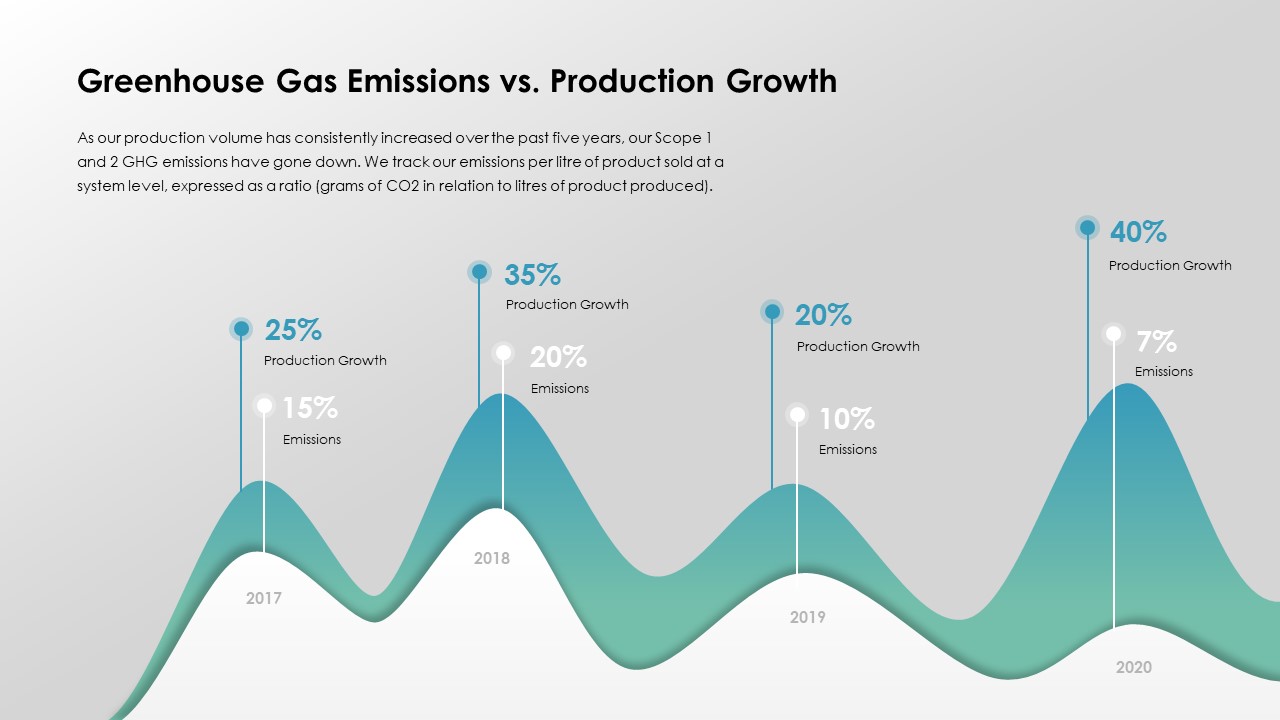 Greenhouse Gas Emissions vs. Production Growth

As our production volume has consistently increased over the past five years, our Scope 1 and 2 GHG emissions have gone down. We track our emissions per litre of product sold at a system level, expressed as a ratio (grams of CO2 in relation to litres of product produced).

25%
Production Growth

15%
Emissions

2017

35%
Production Growth

20%
Emissions

2018

20%
Production Growth

10%
Emissions

2019

40%
Production Growth

7%
Emissions

2020